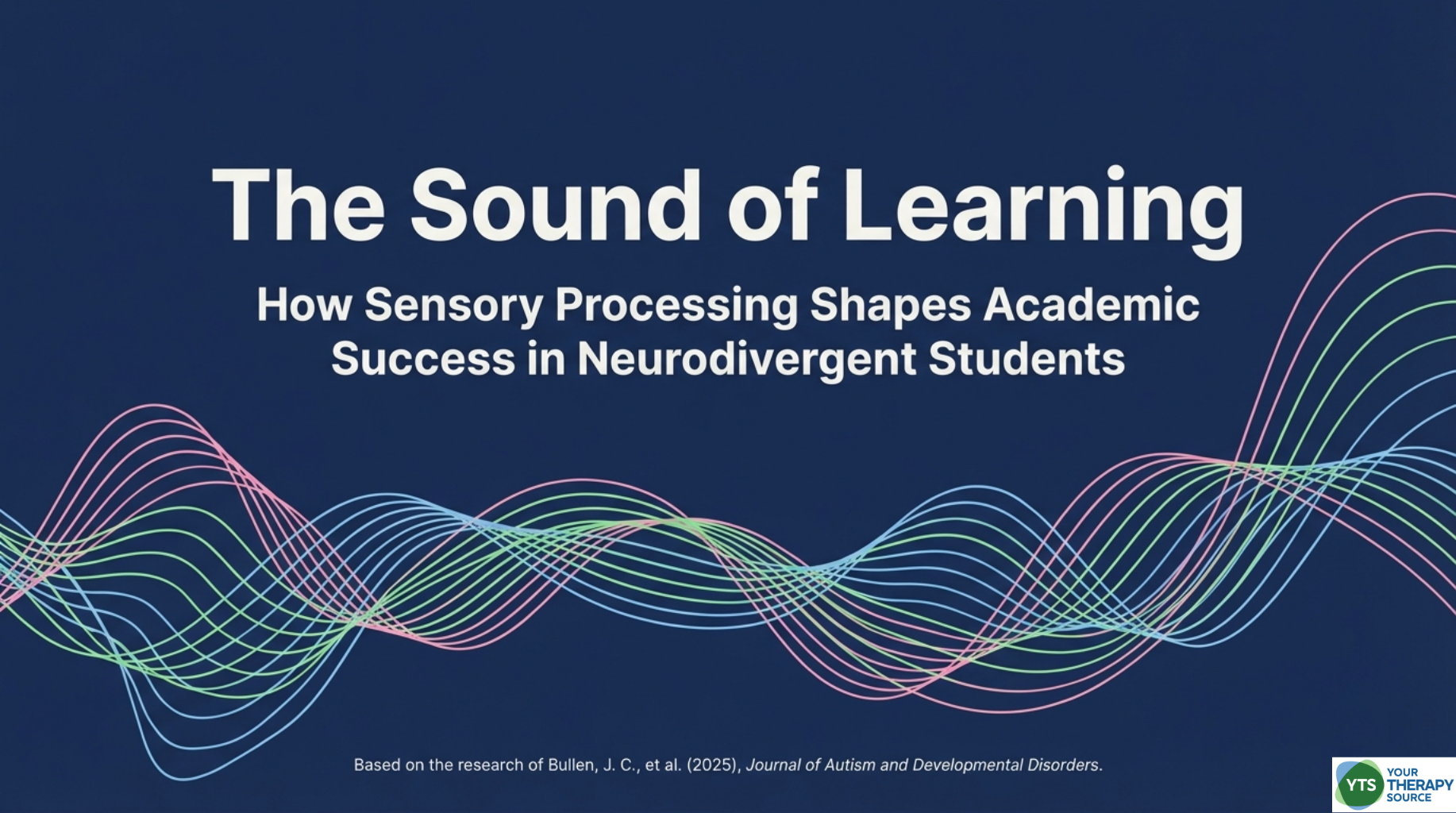 The Sound of Learning

How Sensory Processing Shapes Academic Success in Neurodivergent Students

Based on the research of Bullen, J. C., et al. (2025), Journal of Autism and Developmental Disorders.

YTS YOUR THERAPY SOURCE